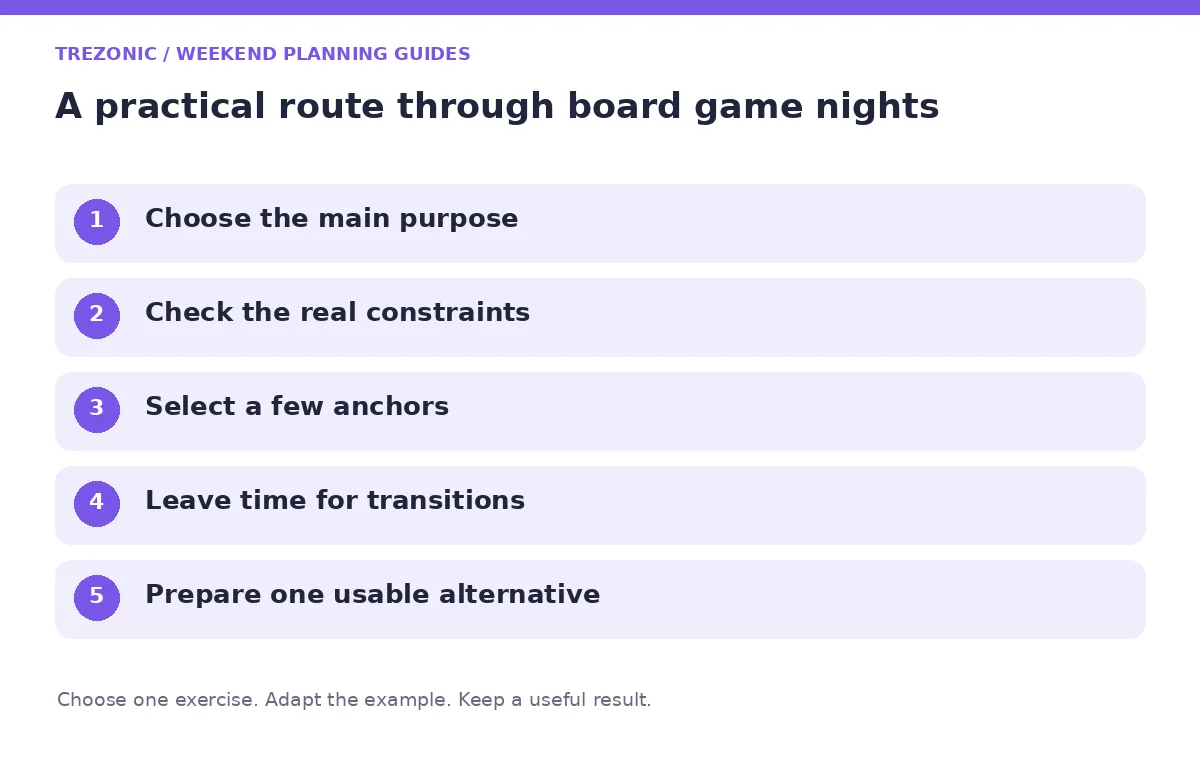 TREZONIC / WEEKEND PLANNING GUIDES

A practical route through board game nights

1
Choose the main purpose

2
Check the real constraints

3
Select a few anchors

4
Leave time for transitions

5
Prepare one usable alternative

Choose one exercise. Adapt the example. Keep a useful result.